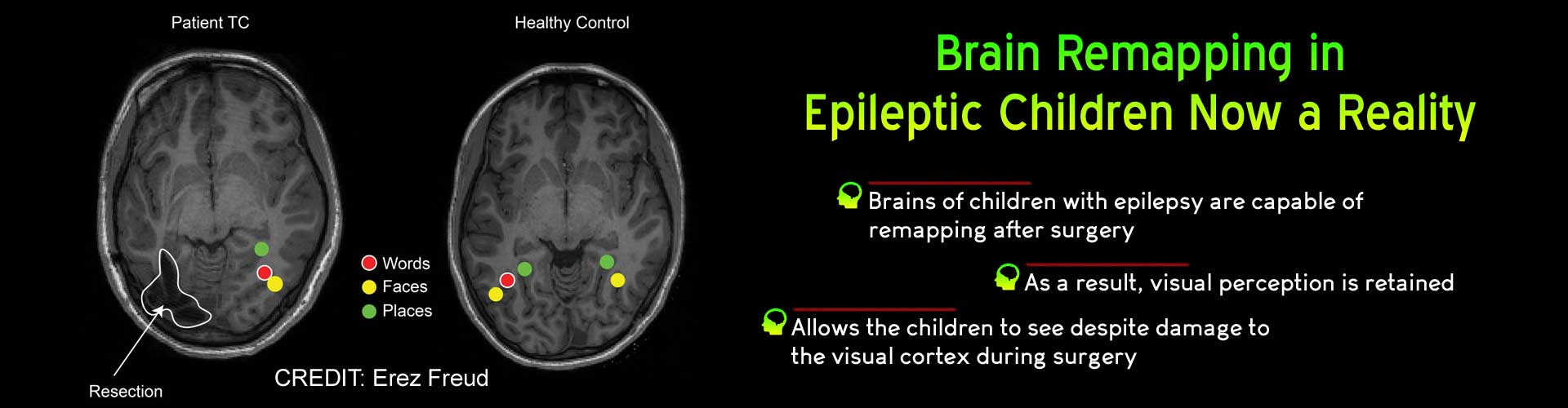 Patient TC

Healthy Control

Words
Faces
Places

Resection

CREDIT: Erez Freud

Brain Remapping in Epileptic Children Now a Reality

Brains of children with epilepsy are capable of remapping after surgery

As a result, visual perception is retained

Allows the children to see despite damage to the visual cortex during surgery